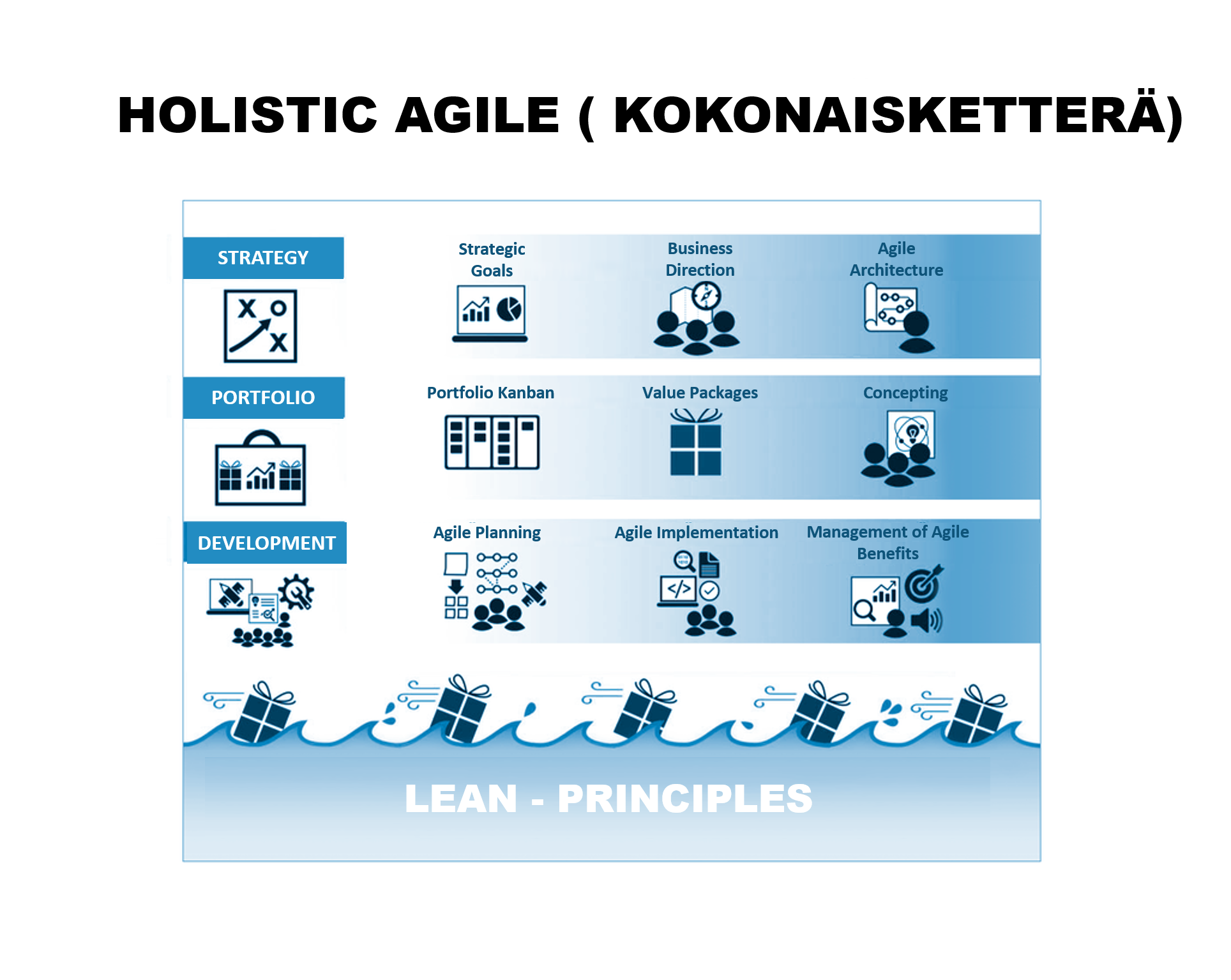 HOLISTIC AGILE ( KOKONAISKETTERÄ)

STRATEGY

Strategic Goals

Business Direction

Agile Architecture

PORTFOLIO

Portfolio Kanban

Value Packages

Concepting

DEVELOPMENT

Agile Planning

Agile Implementation

Management of Agile Benefits

LEAN - PRINCIPLES